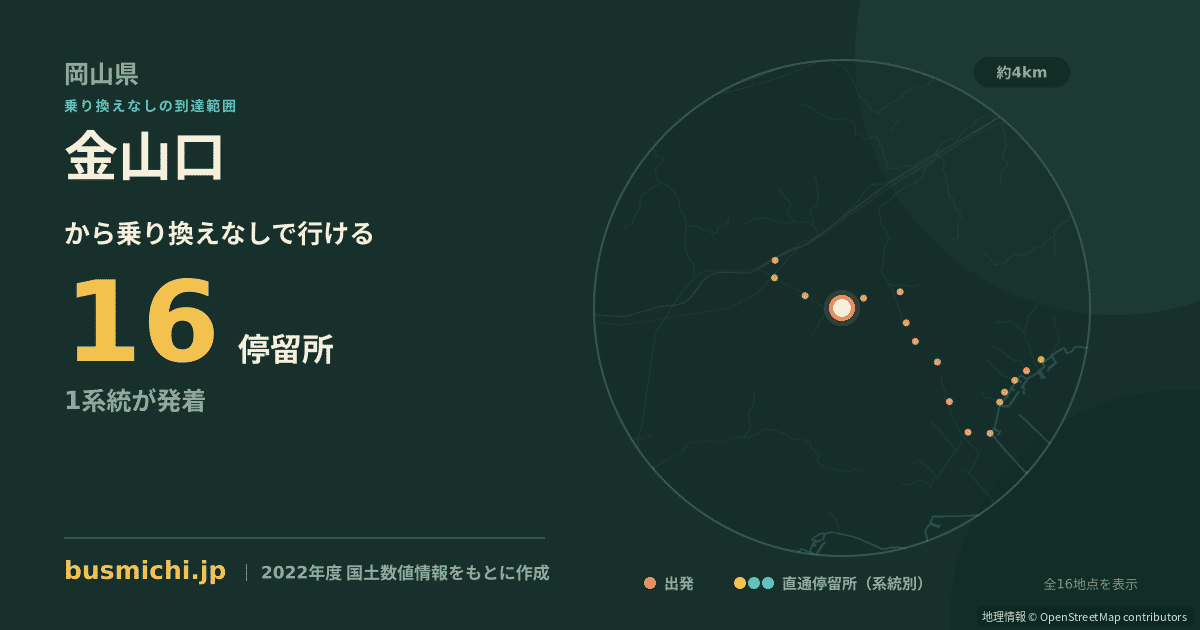 岡山県
乗り換えなしの到達範囲
金山口
から乗り換えなしで行ける
16 停留所
1系統が発着

約4km

busmichi.jp | 2022年度 国土数値情報をもとに作成

出発 直通停留所（系統別） 全16地点を表示

地理情報 © OpenStreetMap contributors